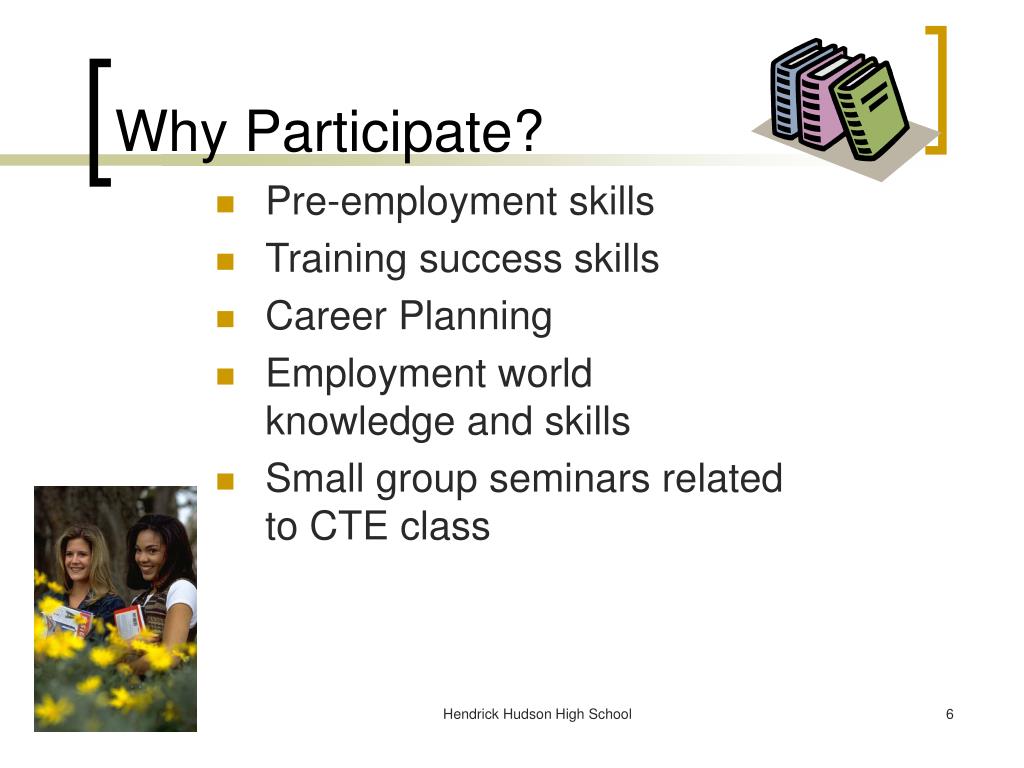 Why Participate?

- Pre-employment skills
- Training success skills
- Career Planning
- Employment world knowledge and skills
- Small group seminars related to CTE class

Hendrick Hudson High School

6